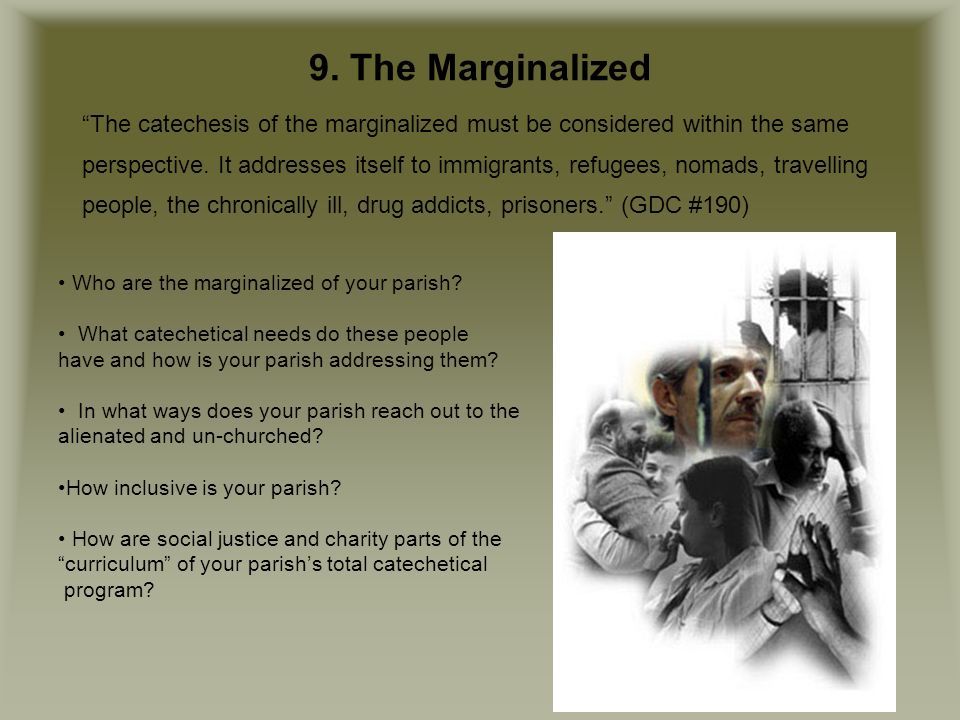 9. The Marginalized

“The catechesis of the marginalized must be considered within the same perspective. It addresses itself to immigrants, refugees, nomads, travelling people, the chronically ill, drug addicts, prisoners.” (GDC #190)

• Who are the marginalized of your parish?

• What catechetical needs do these people have and how is your parish addressing them?

• In what ways does your parish reach out to the alienated and un-churched?

•How inclusive is your parish?

• How are social justice and charity parts of the “curriculum” of your parish’s total catechetical program?